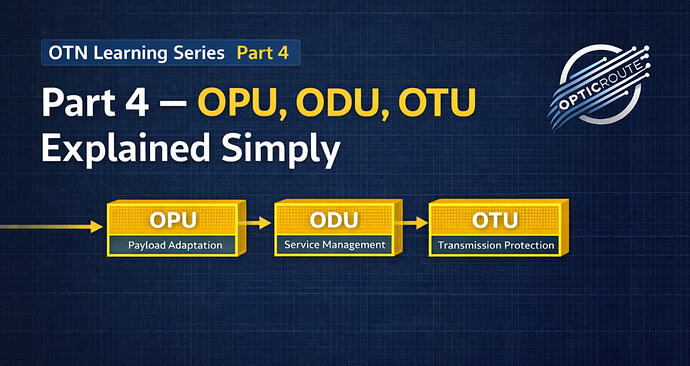 OTN Learning Series Part 4

OPTICROUTE

Part 4 — OPU, ODU, OTU Explained Simply

OPU
Payload Adaptation

ODU
Service Management

OTU
Transmission Protection